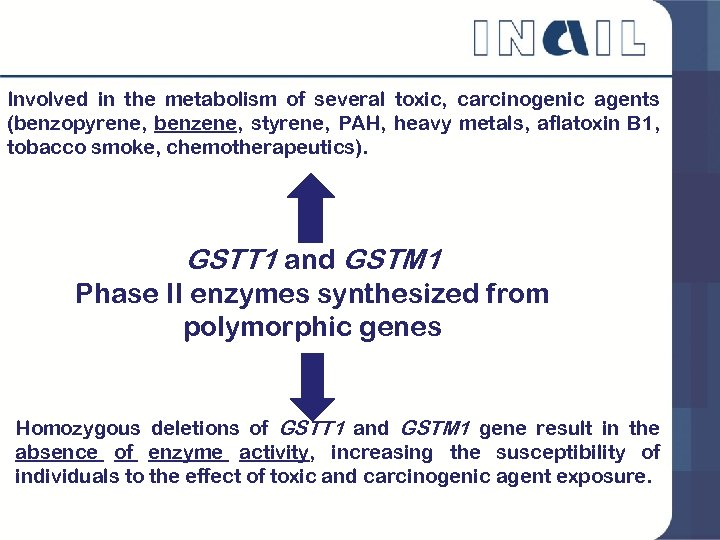 INAIL

Involved in the metabolism of several toxic, carcinogenic agents (benzopyrene, benzene, styrene, PAH, heavy metals, aflatoxin B1, tobacco smoke, chemotherapeutics).

GSTT1 and GSTM1
Phase II enzymes synthesized from polymorphic genes

Homozygous deletions of GSTT1 and GSTM1 gene result in the absence of enzyme activity, increasing the susceptibility of individuals to the effect of toxic and carcinogenic agent exposure.